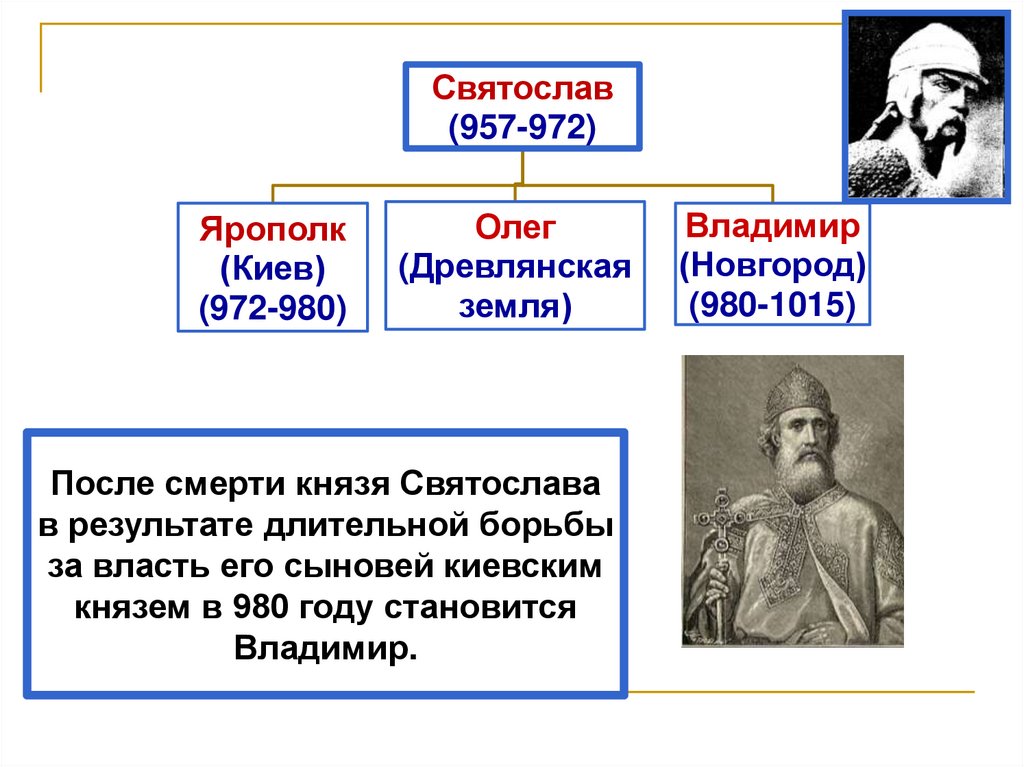 Святослав
(957-972)

Ярополк
(Киев)
(972-980)

Олег
(Древлянская
земля)

Владимир
(Новгород)
(980-1015)

После смерти князя Святослава в результате длительной борьбы за власть его сыновей киевским князем в 980 году становится Владимир.